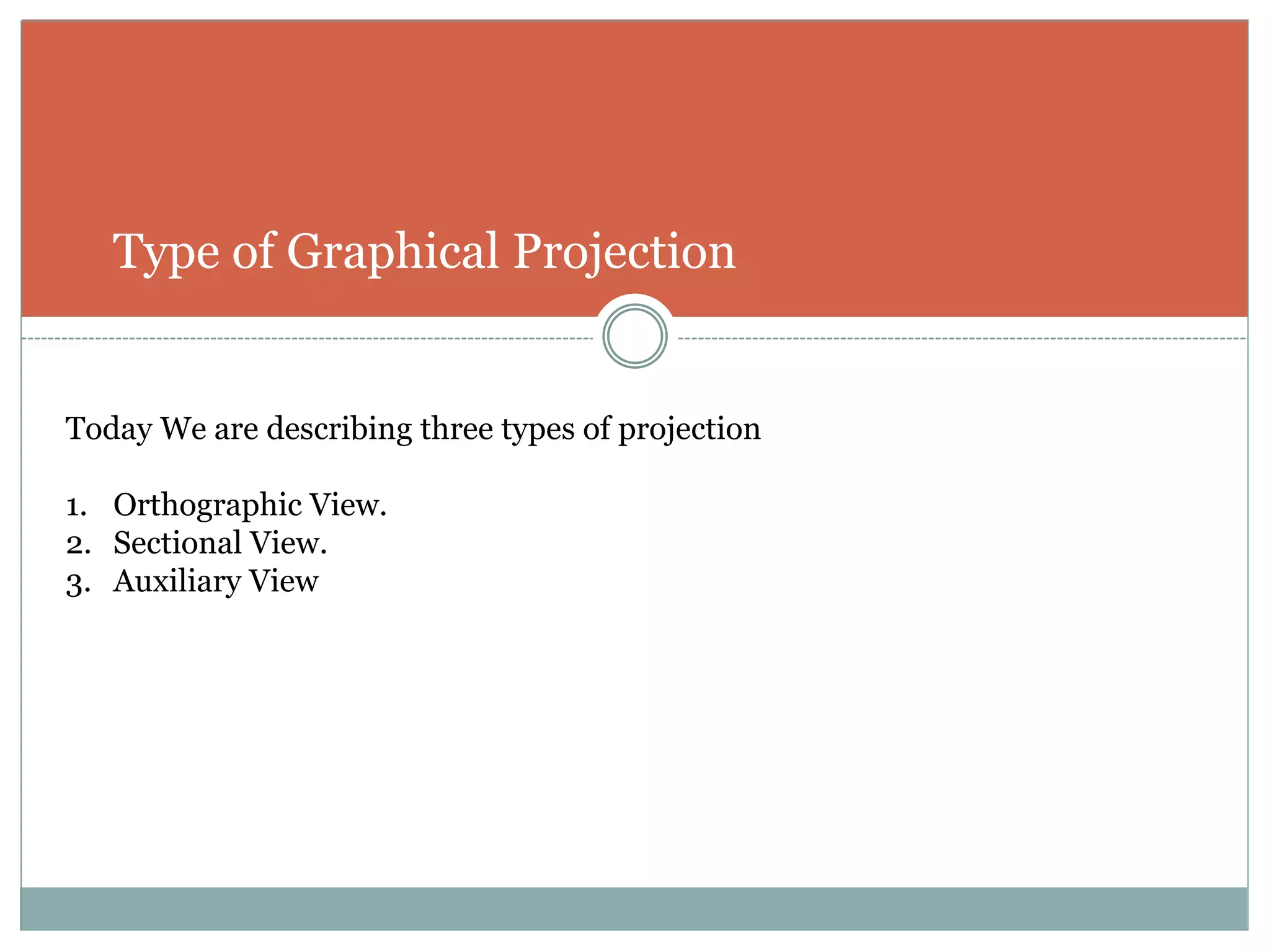 Type of Graphical Projection

Today We are describing three types of projection

1. Orthographic View.
2. Sectional View.
3. Auxiliary View